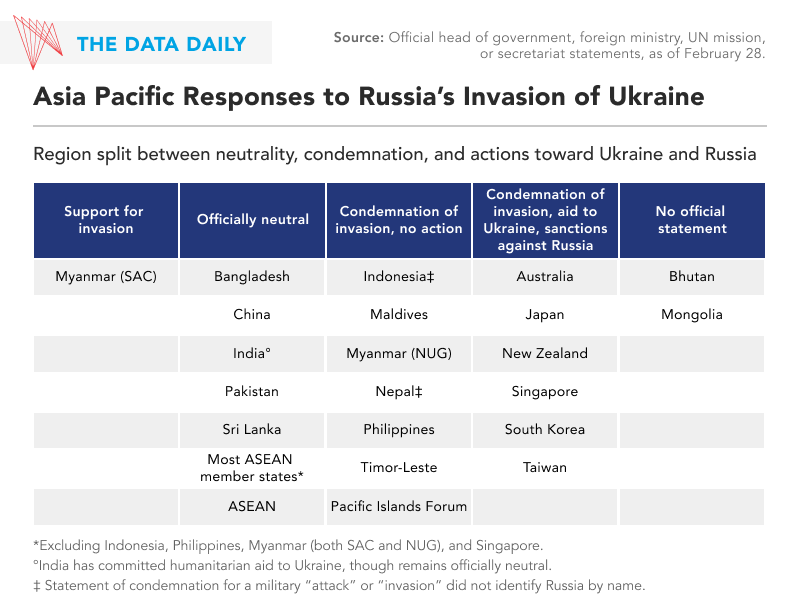 THE DATA DAILY

Source: Official head of government, foreign ministry, UN mission, or secretariat statements, as of February 28.

Asia Pacific Responses to Russia's Invasion of Ukraine

Region split between neutrality, condemnation, and actions toward Ukraine and Russia

| Support for invasion | Officially neutral | Condemnation of invasion, no action | Condemnation of invasion, aid to Ukraine, sanctions against Russia | No official statement |
|---|---|---|---|---|
| Myanmar (SAC) | Bangladesh | Indonesia‡ | Australia | Bhutan |
| | China | Maldives | Japan | Mongolia |
| | India° | Myanmar (NUG) | New Zealand | |
| | Pakistan | Nepal‡ | Singapore | |
| | Sri Lanka | Philippines | South Korea | |
| | Most ASEAN member states* | Timor-Leste | Taiwan | |
| | ASEAN | Pacific Islands Forum | | |

*Excluding Indonesia, Philippines, Myanmar (both SAC and NUG), and Singapore.
°India has committed humanitarian aid to Ukraine, though remains officially neutral.
‡ Statement of condemnation for a military "attack" or "invasion" did not identify Russia by name.